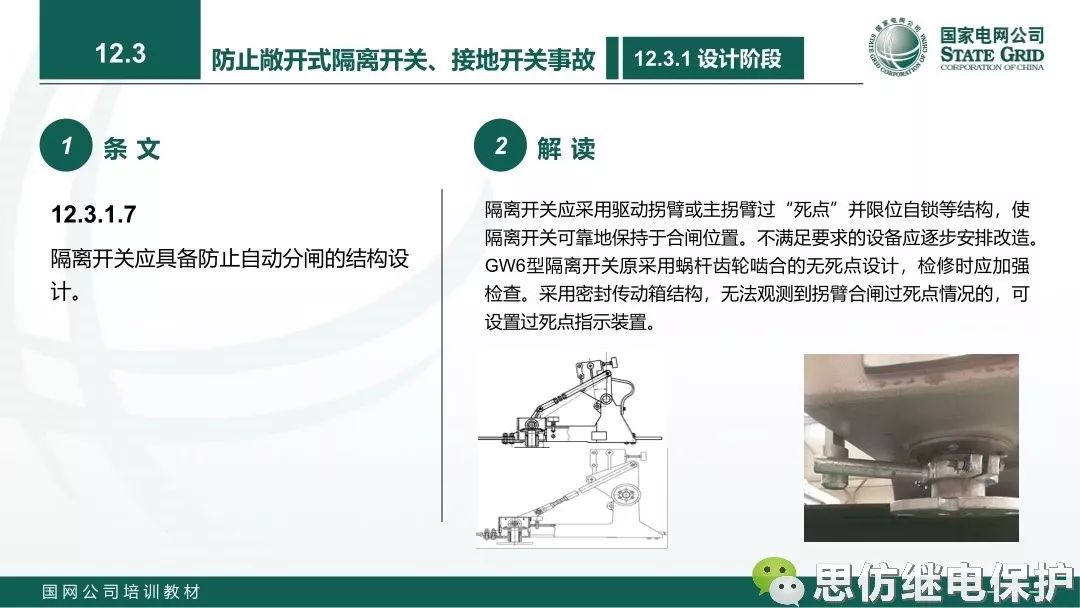 12.3

防止敞开式隔离开关、接地开关事故

12.3.1 设计阶段

国家电网公司 STATE GRID CORPORATION OF CHINA

1 条 文

12.3.1.7

隔离开关应具备防止自动分闸的结构设计。

2 解 读

隔离开关应采用驱动拐臂或主拐臂过“死点”并限位自锁等结构，使隔离开关可靠地保持于合闸位置。不满足要求的设备应逐步安排改造。GW6型隔离开关原采用蜗杆齿轮啮合的无死点设计，检修时应加强检查。采用密封传动箱结构，无法观测到拐臂合闸过死点情况的，可设置过死点指示装置。

国网公司培训教材

思仿继电保护